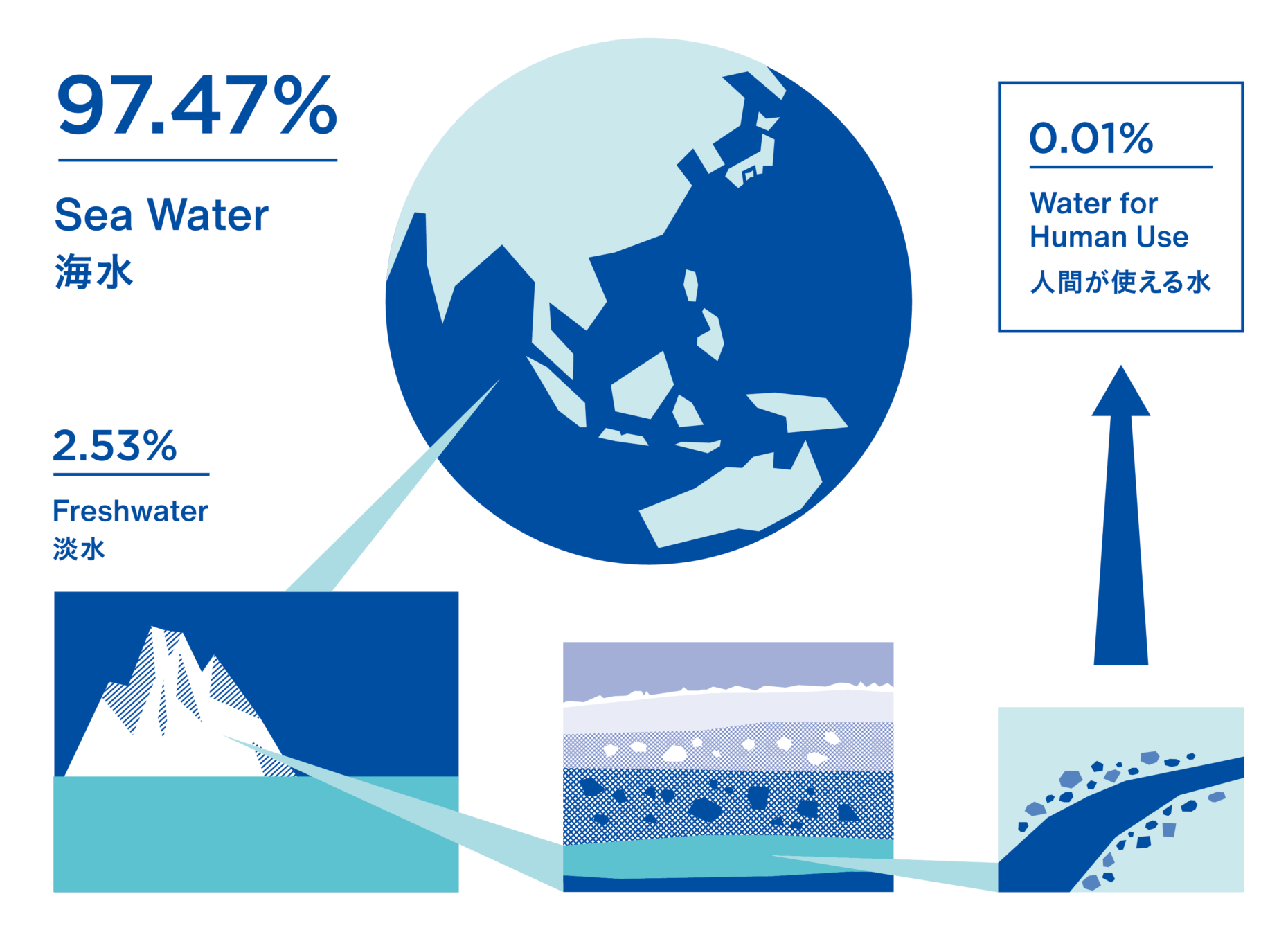 97.47%

Sea Water
海水

2.53%

Freshwater
淡水

0.01%

Water for Human Use
人間が使える水